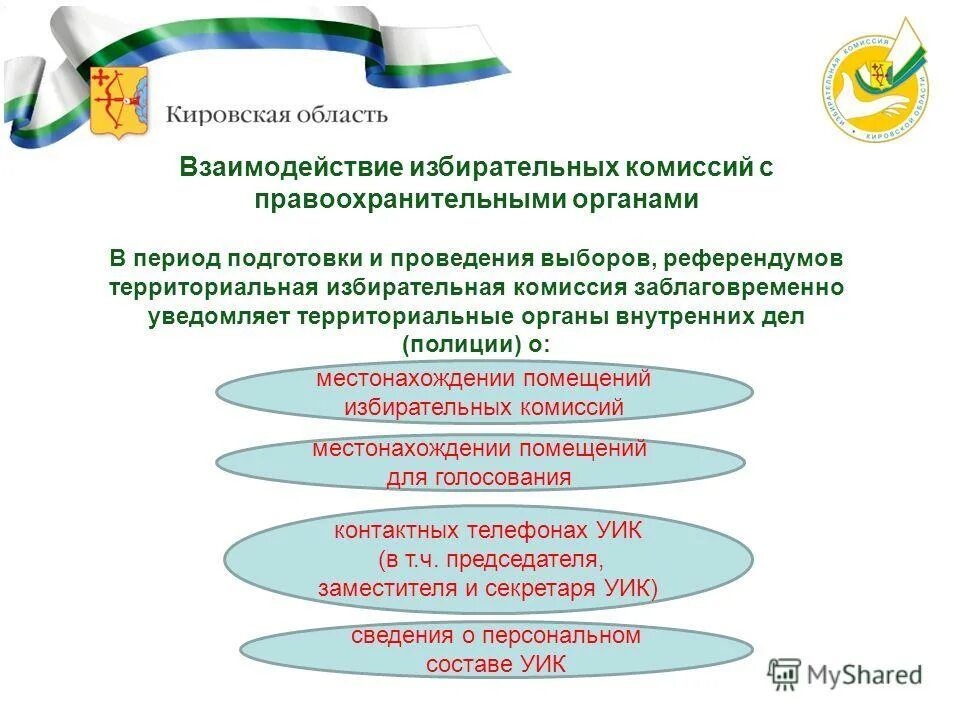 Кировская область

ИЗБИРАТЕЛЬНАЯ КОМИССИЯ КИРОВСКОЙ ОБЛАСТИ

Взаимодействие избирательных комиссий с правоохранительными органами

В период подготовки и проведения выборов, референдумов территориальная избирательная комиссия заблаговременно уведомляет территориальные органы внутренних дел (полиции) о:

местонахождении помещений избирательных комиссий

местонахождении помещений для голосования

контактных телефонах УИК (в т.ч. председателя, заместителя и секретаря УИК)

сведения о персональном составе УИК

MyShared